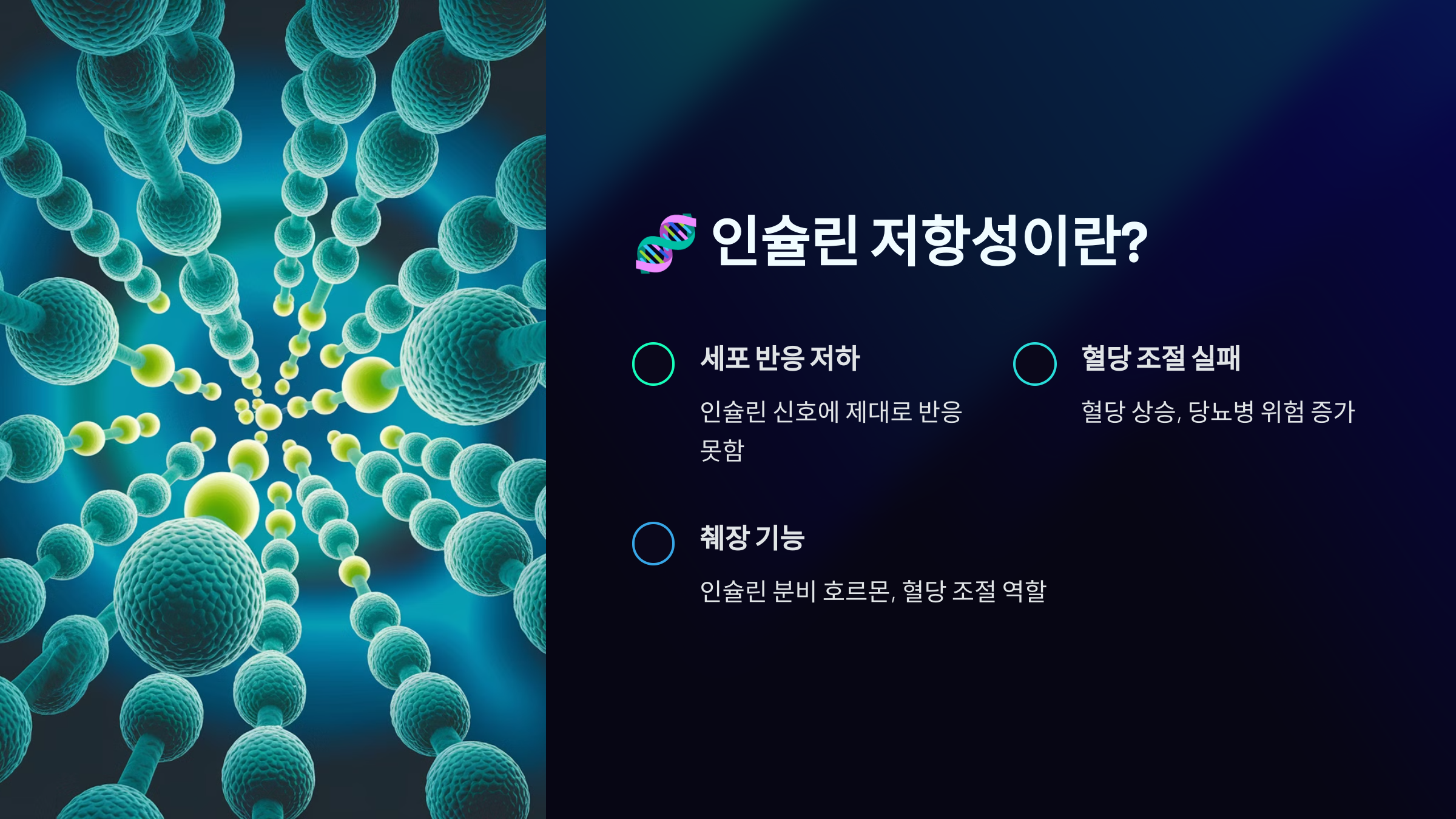 🧬 인슐린 저항성이란?

세포 반응 저하

인슐린 신호에 제대로 반응 못함

혈당 조절 실패

혈당 상승, 당뇨병 위험 증가

췌장 기능

인슐린 분비 호르몬, 혈당 조절 역할